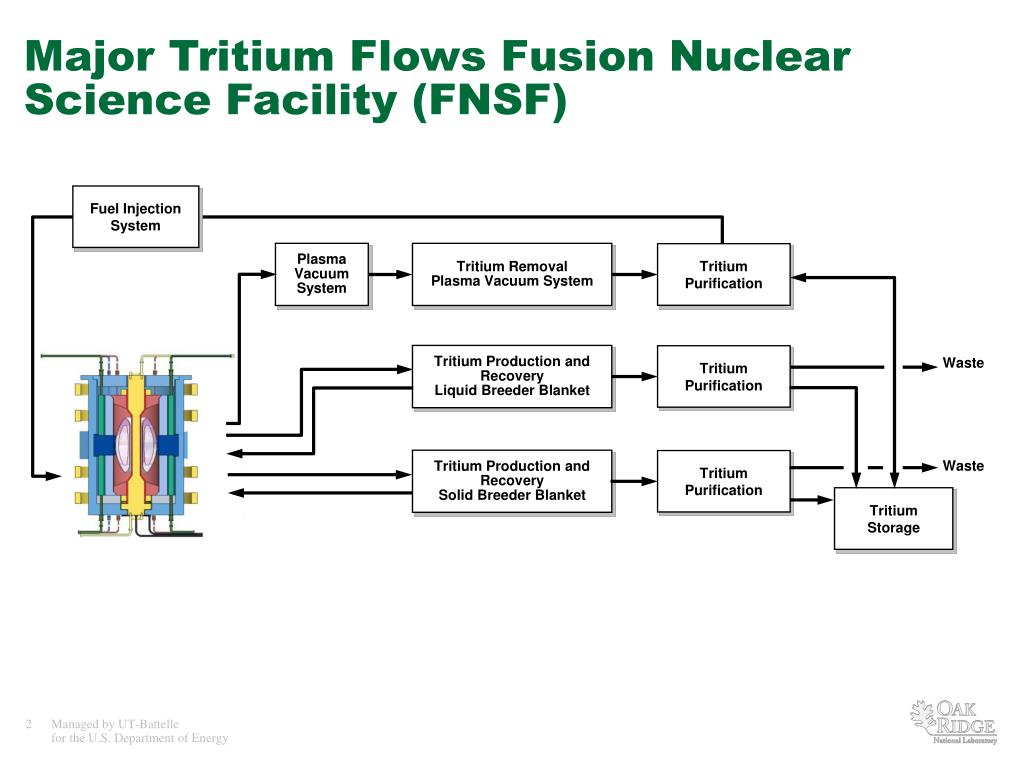 Major Tritium Flows Fusion Nuclear Science Facility (FNSF)

Fuel Injection System

Plasma Vacuum System

Tritium Removal Plasma Vacuum System

Tritium Purification

Tritium Production and Recovery Liquid Breeder Blanket

Tritium Purification

Waste

Tritium Production and Recovery Solid Breeder Blanket

Tritium Purification

Waste

Tritium Storage

2 Managed by UT-Battelle for the U.S. Department of Energy

OAK RIDGE National Laboratory